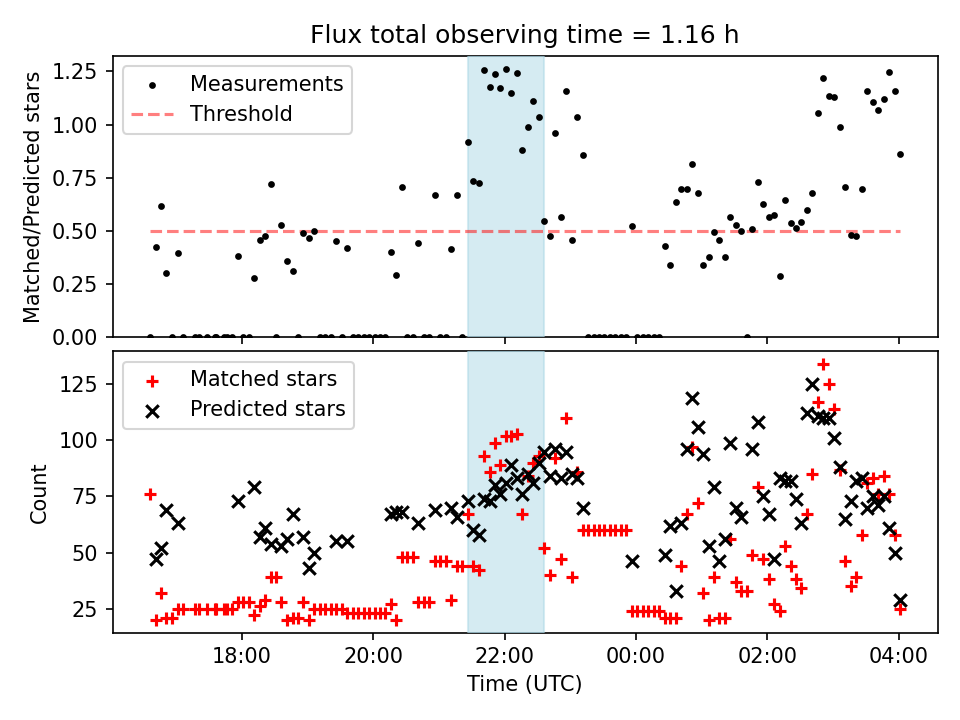 Flux total observing time = 1.16 h

Matched/Predicted stars

1.25
1.00
0.75
0.50
0.25
0.00

Measurements
Threshold

Count

125
100
75
50
25

Matched stars
Predicted stars

18:00
20:00
22:00
00:00
02:00
04:00

Time (UTC)